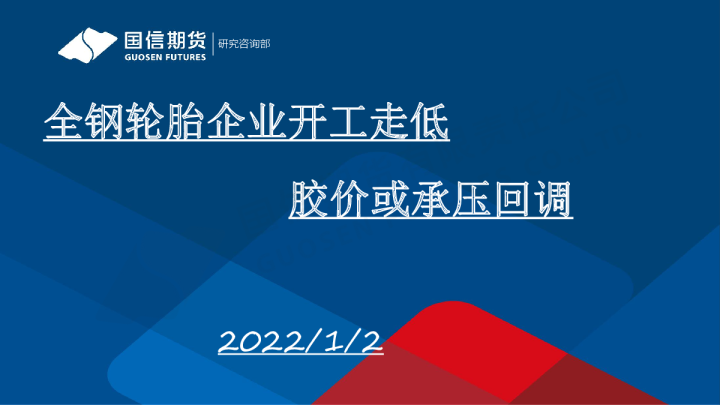 国信期货
GUOSEN FUTURES
研究咨询部

全钢轮胎企业开工走低

胶价或承压回调

2022/1/2